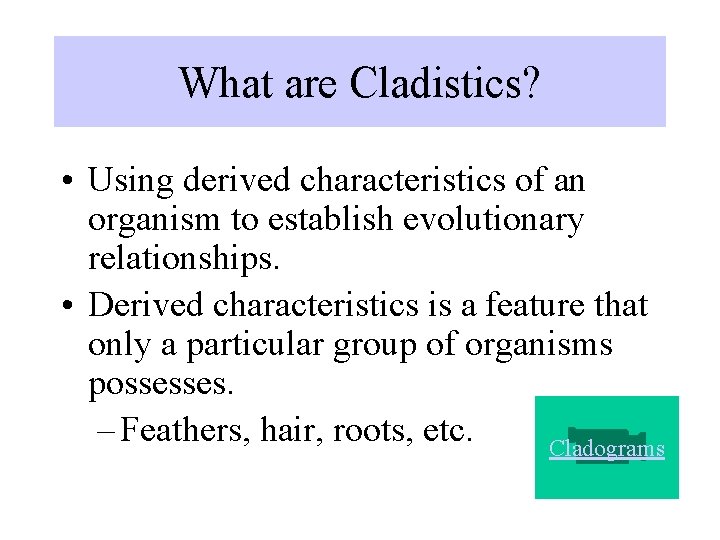 What are Cladistics?

• Using derived characteristics of an organism to establish evolutionary relationships.

• Derived characteristics is a feature that only a particular group of organisms possesses.

– Feathers, hair, roots, etc.

Cladograms